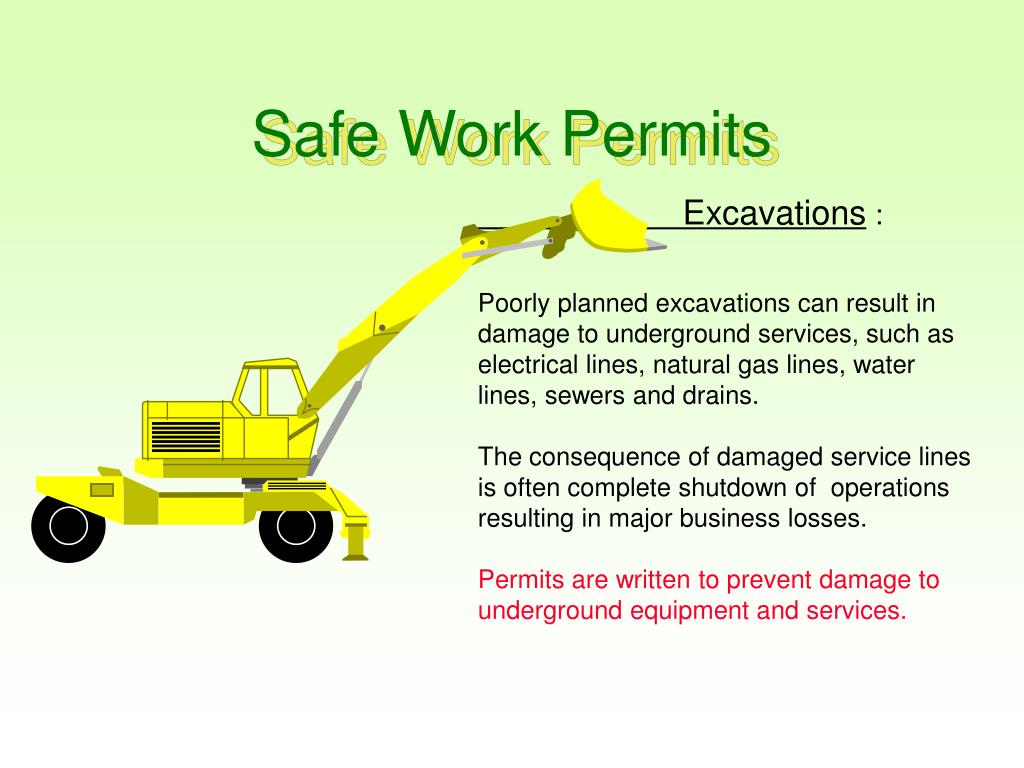 Safe Work Permits

Excavations :

Poorly planned excavations can result in damage to underground services, such as electrical lines, natural gas lines, water lines, sewers and drains.

The consequence of damaged service lines is often complete shutdown of operations resulting in major business losses.

Permits are written to prevent damage to underground equipment and services.